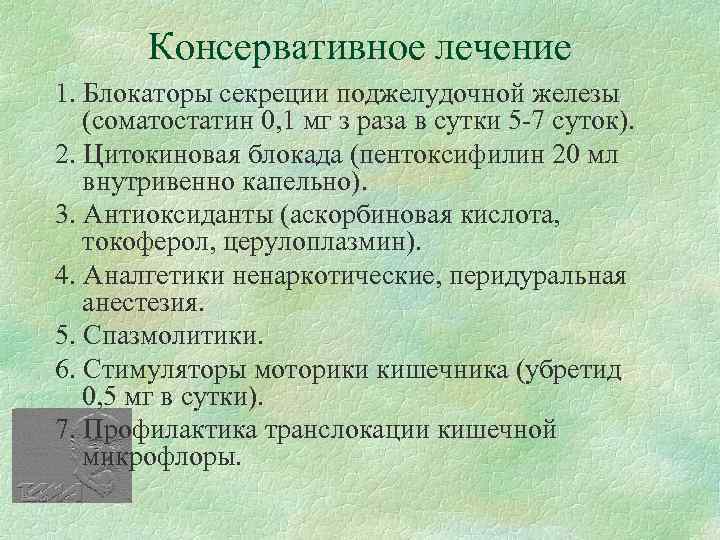 Консервативное лечение

1. Блокаторы секреции поджелудочной железы (соматостатин 0,1 мг з раза в сутки 5-7 суток).
2. Цитокиновая блокада (пентоксифилин 20 мл внутривенно капельно).
3. Антиоксиданты (аскорбиновая кислота, токоферол, церулоплазмин).
4. Аналгетики ненаркотические, перидуральная анестезия.
5. Спазмолитики.
6. Стимуляторы моторики кишечника (убретид 0,5 мг в сутки).
7. Профилактика транслокации кишечной микрофлоры.